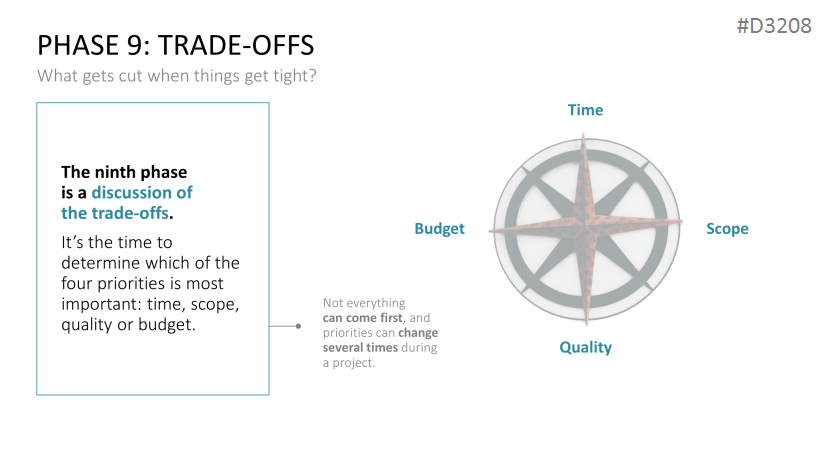 #D3208

PHASE 9: TRADE-OFFS

What gets cut when things get tight?

The ninth phase is a discussion of the trade-offs.

It's the time to determine which of the four priorities is most important: time, scope, quality or budget.

Not everything can come first, and priorities can change several times during a project.

Time

Budget

Scope

Quality